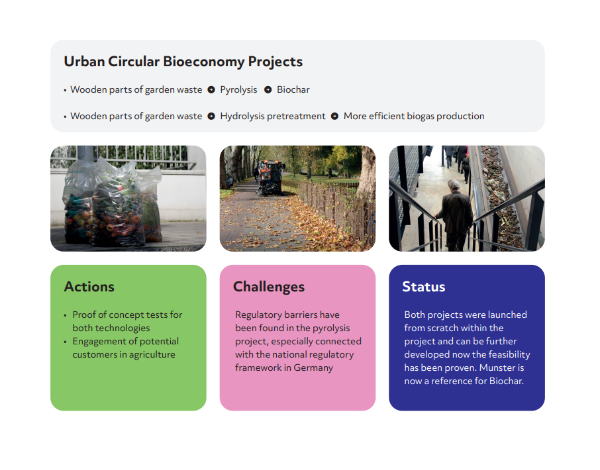 Urban Circular Bioeconomy Projects

• Wooden parts of garden waste ➜ Pyrolysis ➜ Biochar

• Wooden parts of garden waste ➜ Hydrolysis pretreatment ➜ More efficient biogas production

Actions

• Proof of concept tests for both technologies
• Engagement of potential customers in agriculture

Challenges

Regulatory barriers have been found in the pyrolysis project, especially connected with the national regulatory framework in Germany

Status

Both projects were launched from scratch within the project and can be further developed now the feasibility has been proven. Munster is now a reference for Biochar.